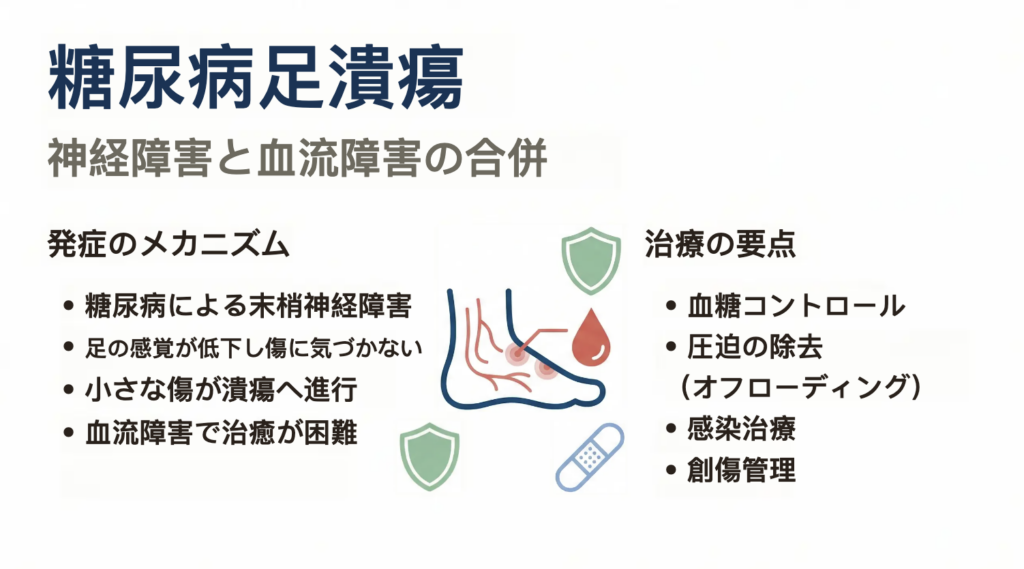 糖尿病足潰瘍

神経障害と血流障害の合併

発症のメカニズム

• 糖尿病による末梢神経障害
• 足の感覚が低下し傷に気づかない
• 小さな傷が潰瘍へ進行
• 血流障害で治癒が困難

治療の要点

• 血糖コントロール
• 圧迫の除去（オフローディング）
• 感染治療
• 創傷管理